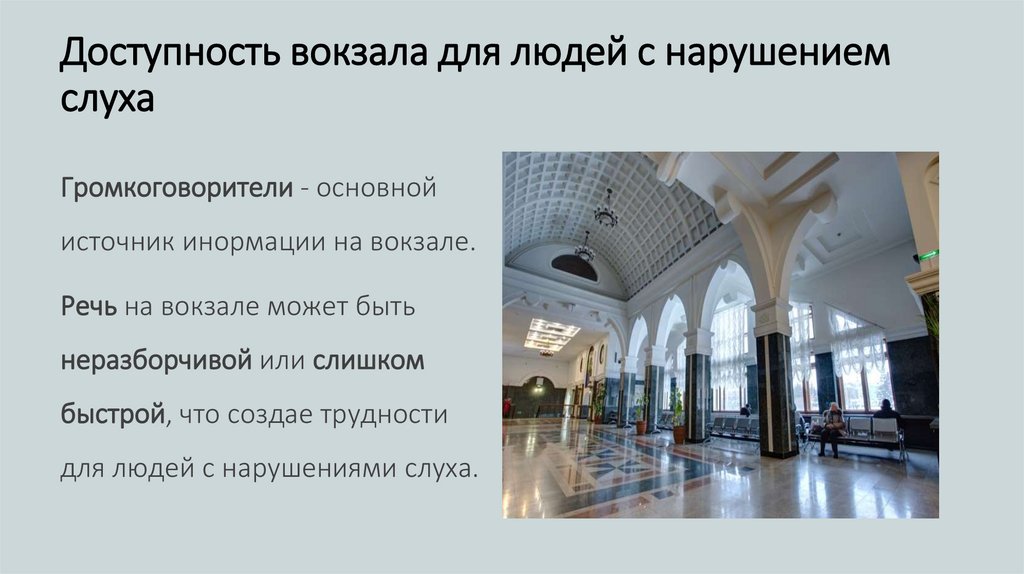 Доступность вокзала для людей с нарушением слуха

Громкоговорители - основной источник инормации на вокзале.

Речь на вокзале может быть неразборчивой или слишком быстрой, что создае трудности для людей с нарушениями слуха.